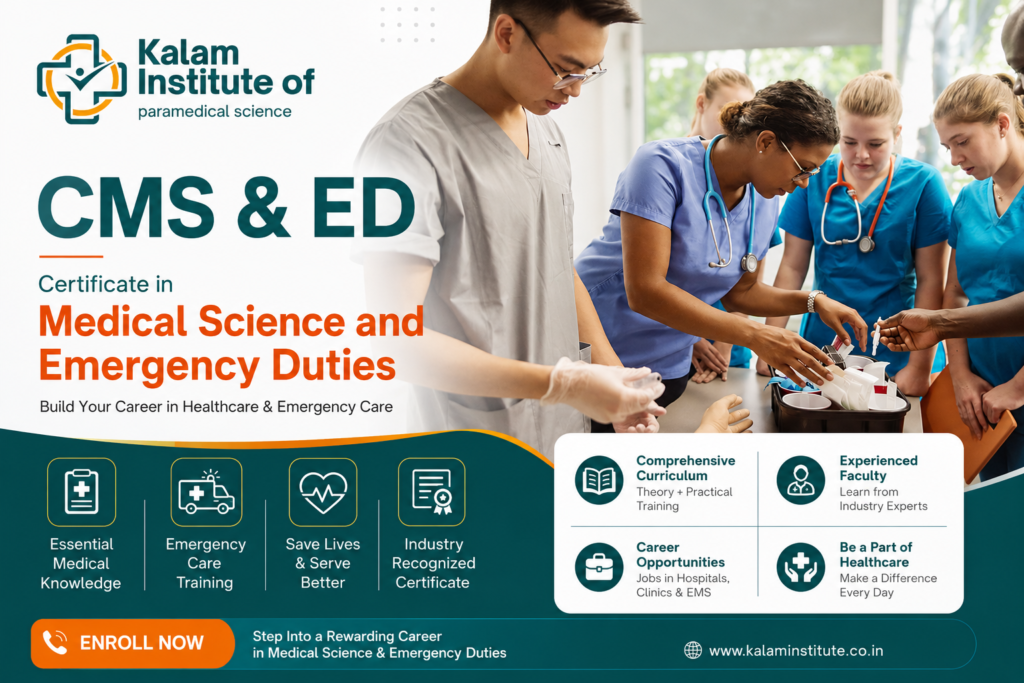 Kalam Institute of
paramedical science

CMS & ED

Certificate in
Medical Science and Emergency Duties

Build Your Career in Healthcare & Emergency Care

Essential Medical Knowledge

Emergency Care Training

Save Lives & Serve Better

Industry Recognized Certificate

Comprehensive Curriculum
Theory + Practical Training

Experienced Faculty
Learn from Industry Experts

Career Opportunities
Jobs in Hospitals, Clinics & EMS

Be a Part of Healthcare
Make a Difference Every Day

ENROLL NOW

Step Into a Rewarding Career in Medical Science & Emergency Duties

www.kalaminstitute.co.in